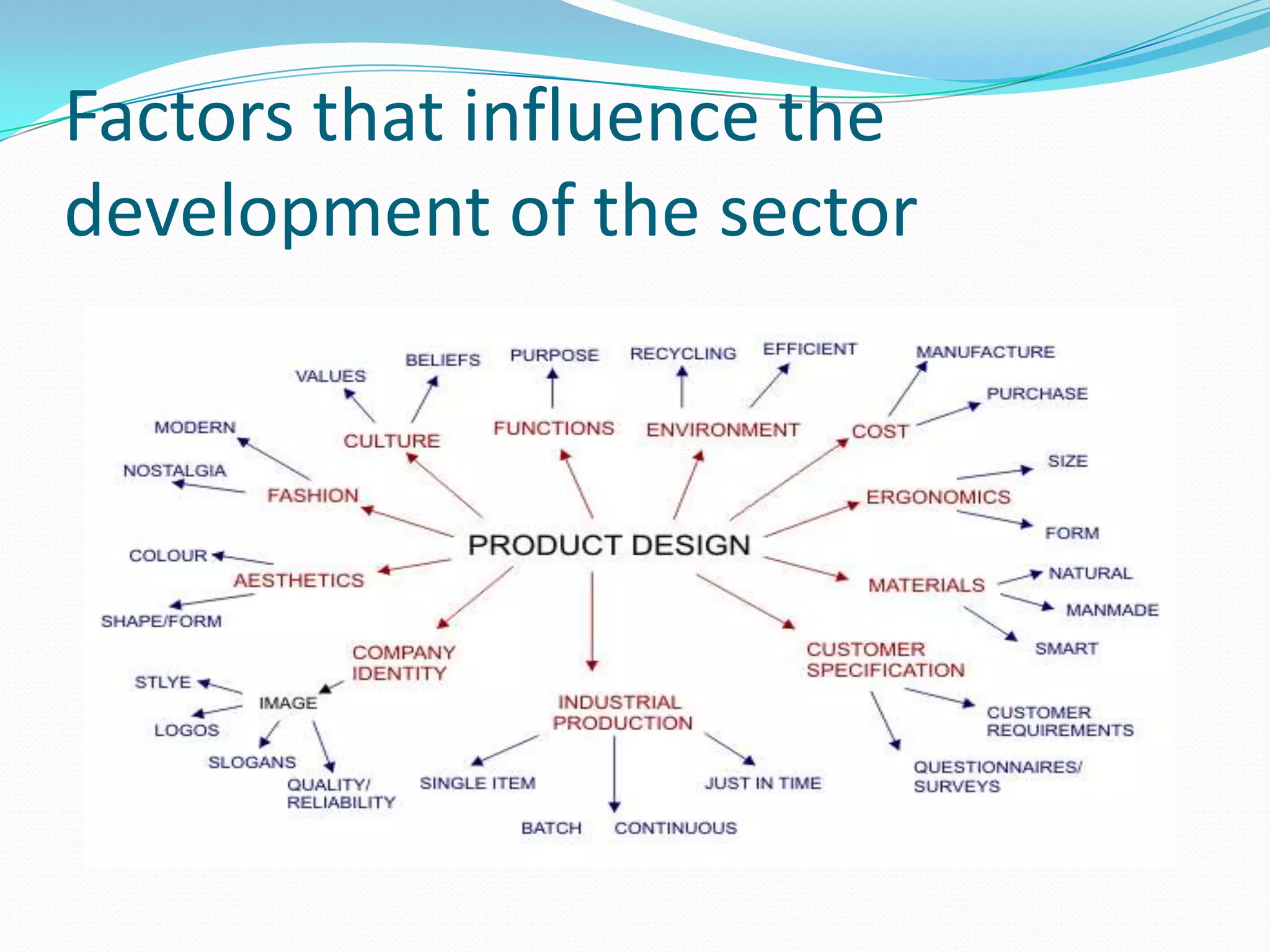 Factors that influence the development of the sector

PRODUCT DESIGN

CULTURE
VALUES
BELIEFS

FUNCTIONS
PURPOSE

ENVIRONMENT
RECYCLING
EFFICIENT

COST
MANUFACTURE
PURCHASE

ERGONOMICS
SIZE
FORM

MATERIALS
NATURAL
MANMADE
SMART

CUSTOMER SPECIFICATION
CUSTOMER REQUIREMENTS
QUESTIONNAIRES/ SURVEYS

INDUSTRIAL PRODUCTION
SINGLE ITEM
BATCH
CONTINUOUS
JUST IN TIME

COMPANY IDENTITY
IMAGE
STLYE
LOGOS
SLOGANS
QUALITY/ RELIABILITY

AESTHETICS
COLOUR
SHAPE/FORM

FASHION
MODERN
NOSTALGIA